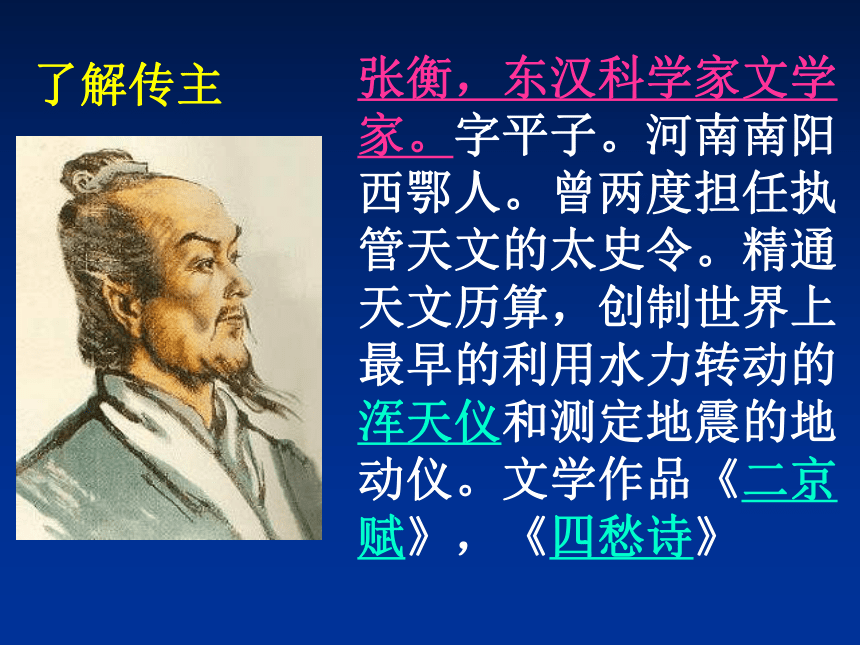 了解传主

张衡，东汉科学家文学家。字平子。河南南阳西鄂人。曾两度担任执管天文的太史令。精通天文历算，创制世界上最早的利用水力转动的浑天仪和测定地震的地动仪。文学作品《二京赋》，《四愁诗》